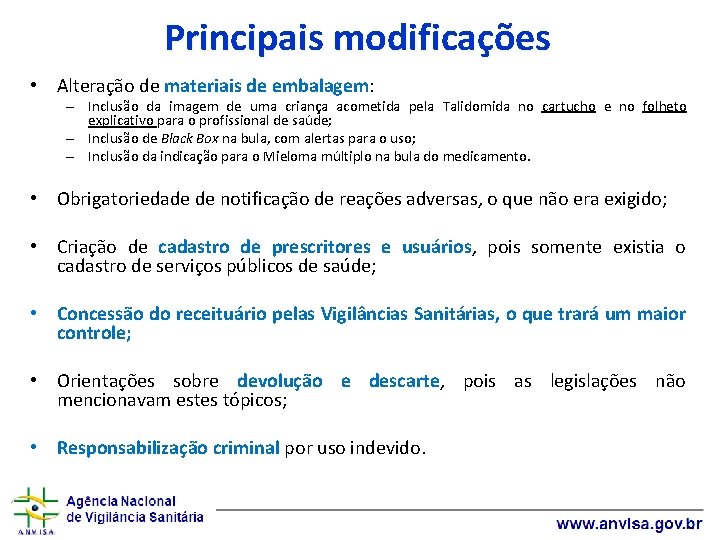 Principais modificações

• Alteração de materiais de embalagem:
– Inclusão da imagem de uma criança acometida pela Talidomida no cartucho e no folheto explicativo para o profissional de saúde;
– Inclusão de Black Box na bula, com alertas para o uso;
– Inclusão da indicação para o Mieloma múltiplo na bula do medicamento.

• Obrigatoriedade de notificação de reações adversas, o que não era exigido;

• Criação de cadastro de prescritores e usuários, pois somente existia o cadastro de serviços públicos de saúde;

• Concessão do receituário pelas Vigilâncias Sanitárias, o que trará um maior controle;

• Orientações sobre devolução e descarte, pois as legislações não mencionavam estes tópicos;

• Responsabilização criminal por uso indevido.

ANVISA
Agência Nacional de Vigilância Sanitária
www.anvisa.gov.br